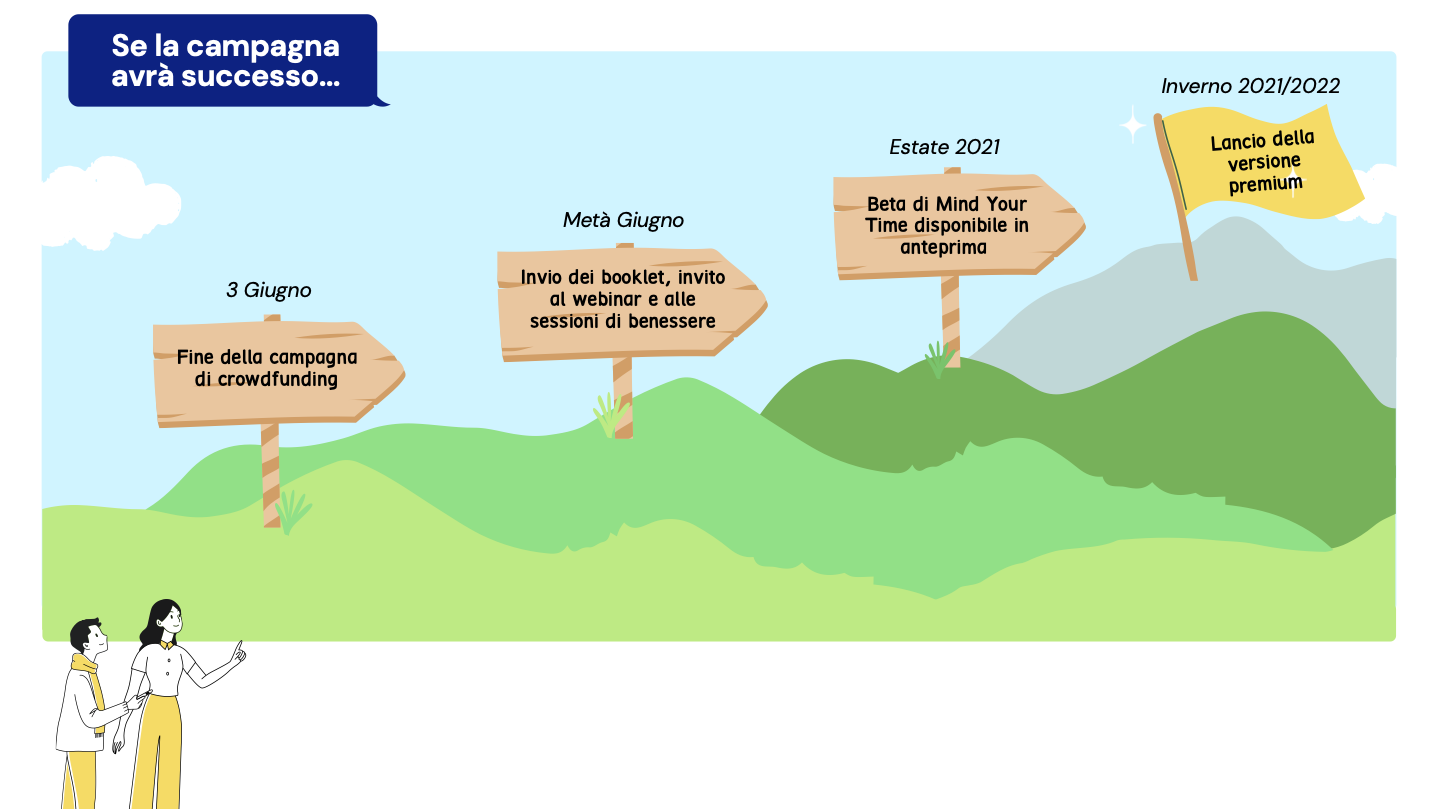 Se la campagna avrà successo...

3 Giugno

Fine della campagna di crowdfunding

Metà Giugno

Invio dei booklet, invito al webinar e alle sessioni di benessere

Estate 2021

Beta di Mind Your Time disponibile in anteprima

Inverno 2021/2022

Lancio della versione premium